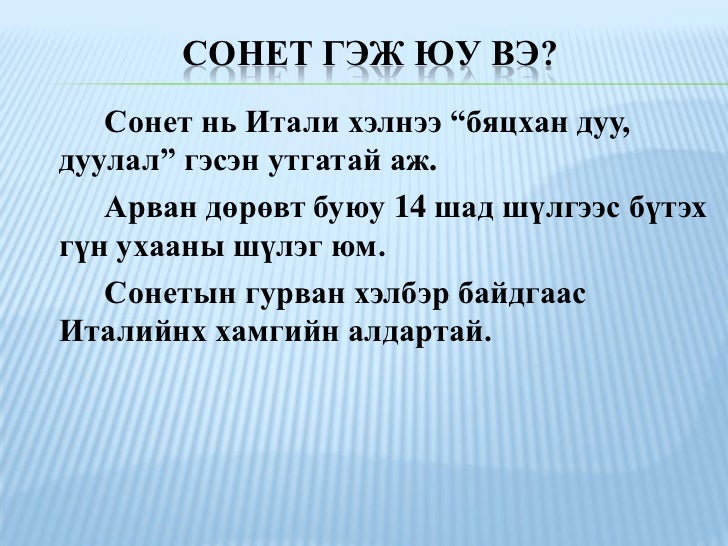 СОНЕТ ГЭЖ ЮУ ВЭ?

Сонет нь Итали хэлнээ “бяцхан дуу, дуулал” гэсэн утгатай аж.

Арван дөрөвт буюу 14 шад шүлгээс бүтэх гүн ухааны шүлэг юм.

Сонетын гурван хэлбэр байдгаас Италийнх хамгийн алдартай.